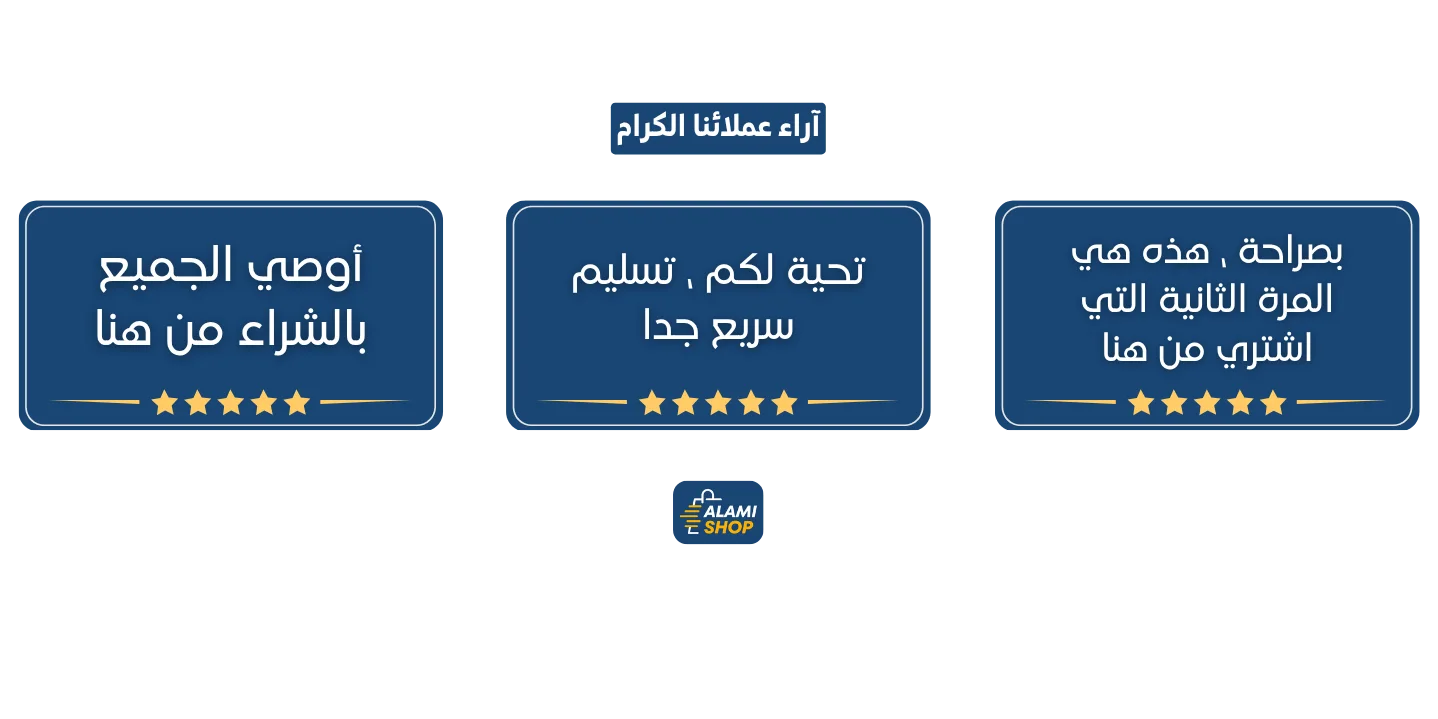 آراء عملائنا الكرام

بصراحة ، هذه هي المرة الثانية التي اشتري من هنا

تحية لكم ، تسليم سريع جدا

أوصي الجميع بالشراء من هنا

ALAMI SHOP